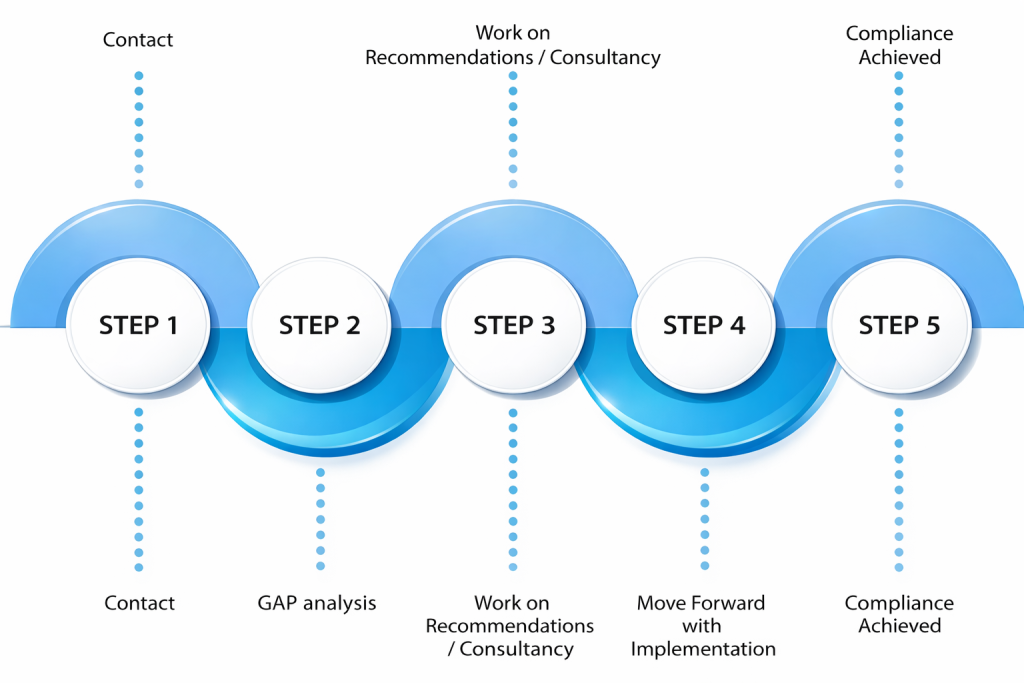 Contact

Work on Recommendations / Consultancy

Compliance Achieved

STEP 1

STEP 2

STEP 3

STEP 4

STEP 5

Contact

GAP analysis

Work on Recommendations / Consultancy

Move Forward with Implementation

Compliance Achieved